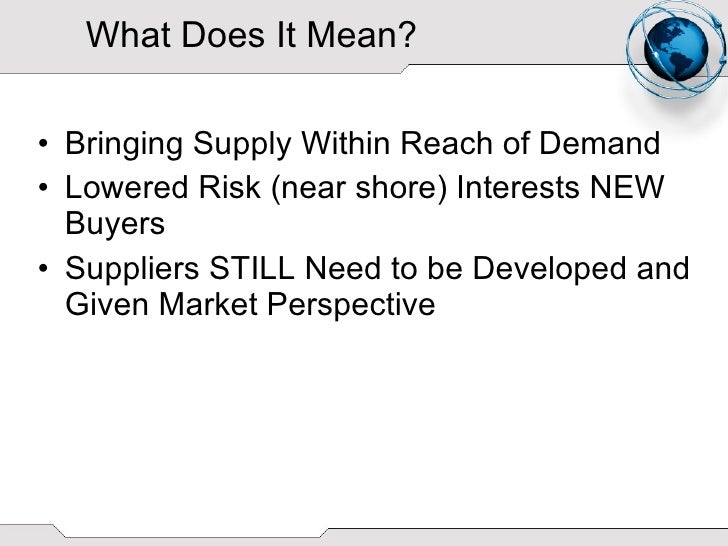 What Does It Mean?

• Bringing Supply Within Reach of Demand
• Lowered Risk (near shore) Interests NEW Buyers
• Suppliers STILL Need to be Developed and Given Market Perspective